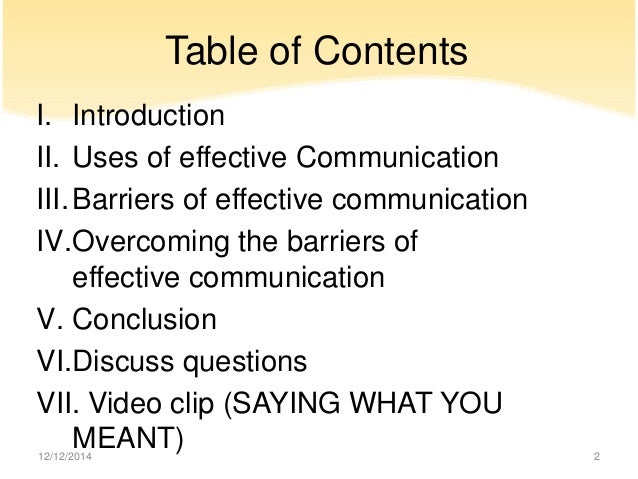 Table of Contents

I. Introduction
II. Uses of effective Communication
III. Barriers of effective communication
IV. Overcoming the barriers of effective communication
V. Conclusion
VI. Discuss questions
VII. Video clip (SAYING WHAT YOU MEANT)

12/12/2014

2